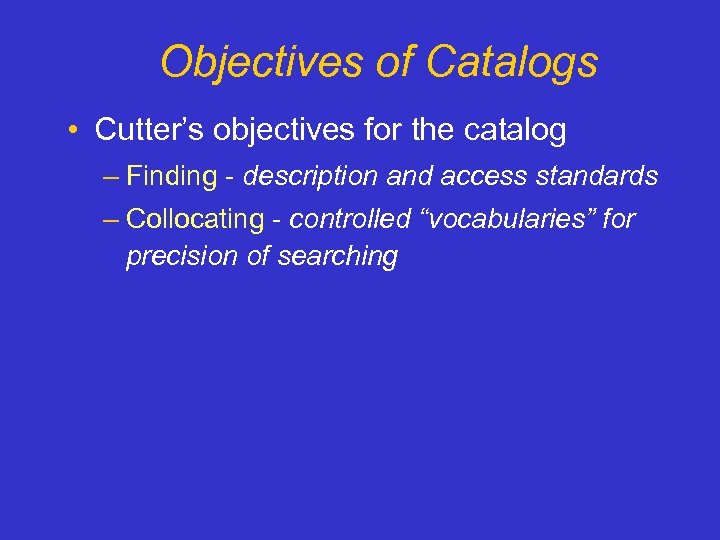 Objectives of Catalogs

• Cutter’s objectives for the catalog

– Finding - description and access standards

– Collocating - controlled “vocabularies” for precision of searching